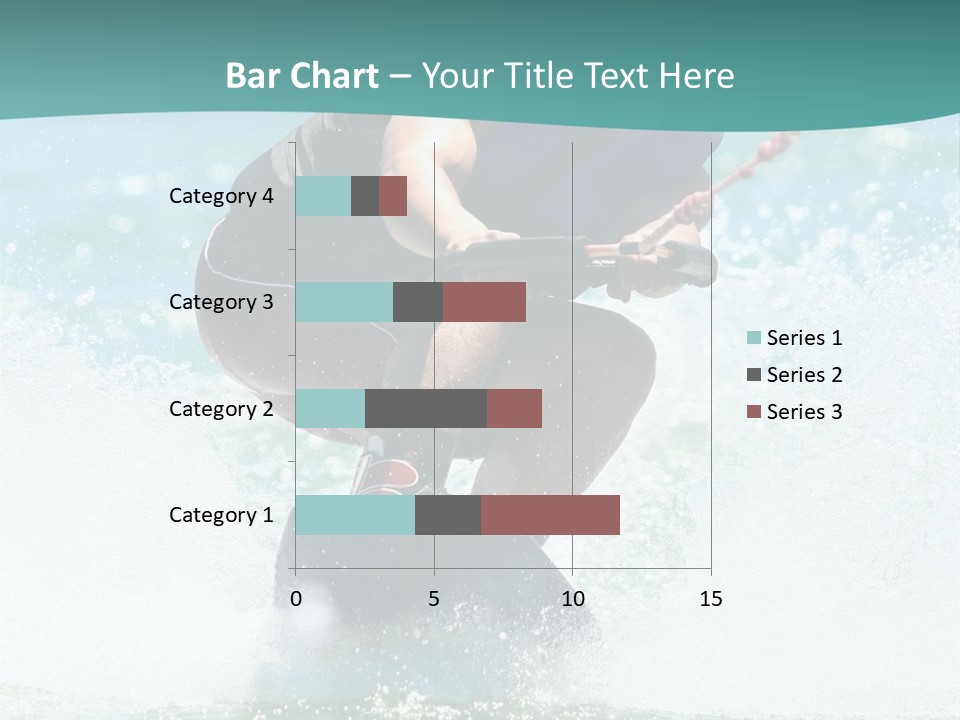 Bar Chart – Your Title Text Here

Category 4
Category 3
Category 2
Category 1

0
5
10
15

Series 1
Series 2
Series 3